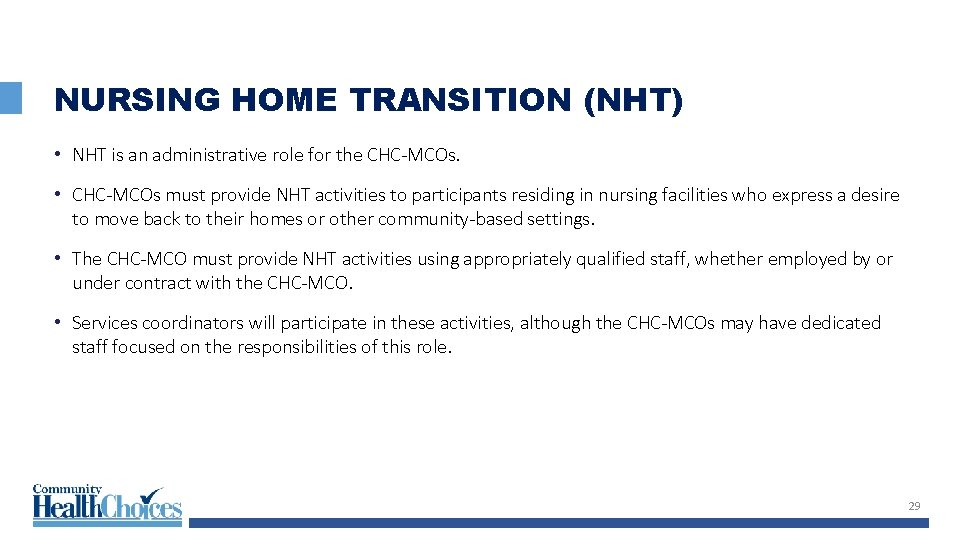 NURSING HOME TRANSITION (NHT)

• NHT is an administrative role for the CHC-MCOs.

• CHC-MCOs must provide NHT activities to participants residing in nursing facilities who express a desire to move back to their homes or other community-based settings.

• The CHC-MCO must provide NHT activities using appropriately qualified staff, whether employed by or under contract with the CHC-MCO.

• Services coordinators will participate in these activities, although the CHC-MCOs may have dedicated staff focused on the responsibilities of this role.

Community HealthChoices

29